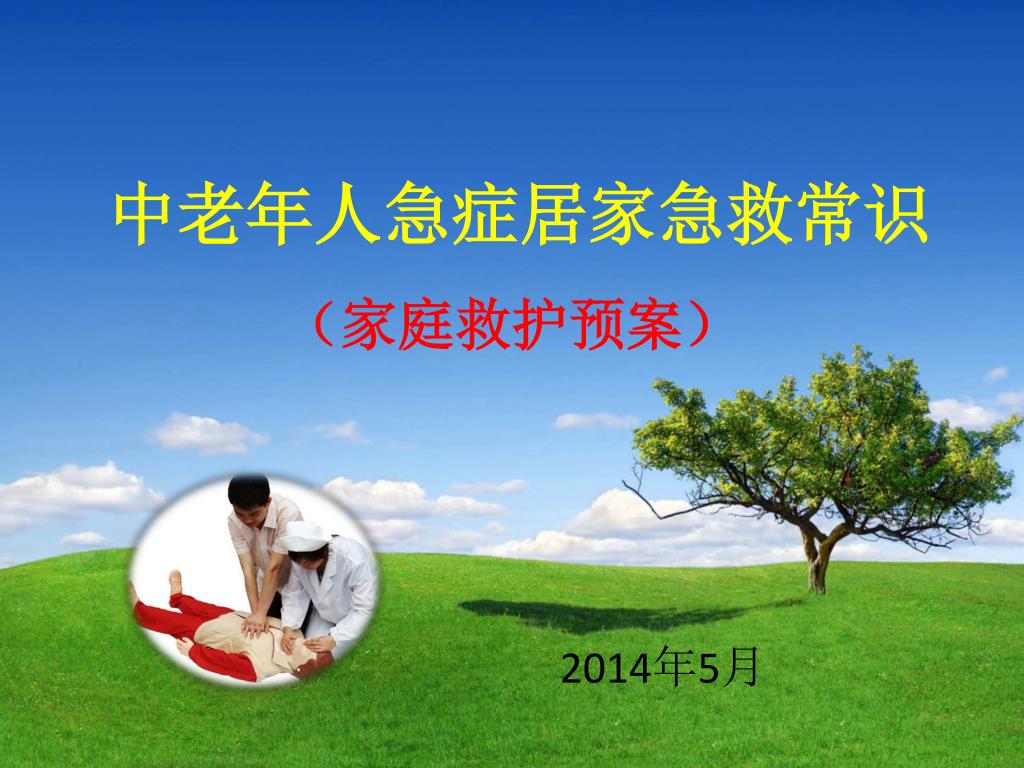 中老年人急症居家急救常识

（家庭救护预案）

2014年5月